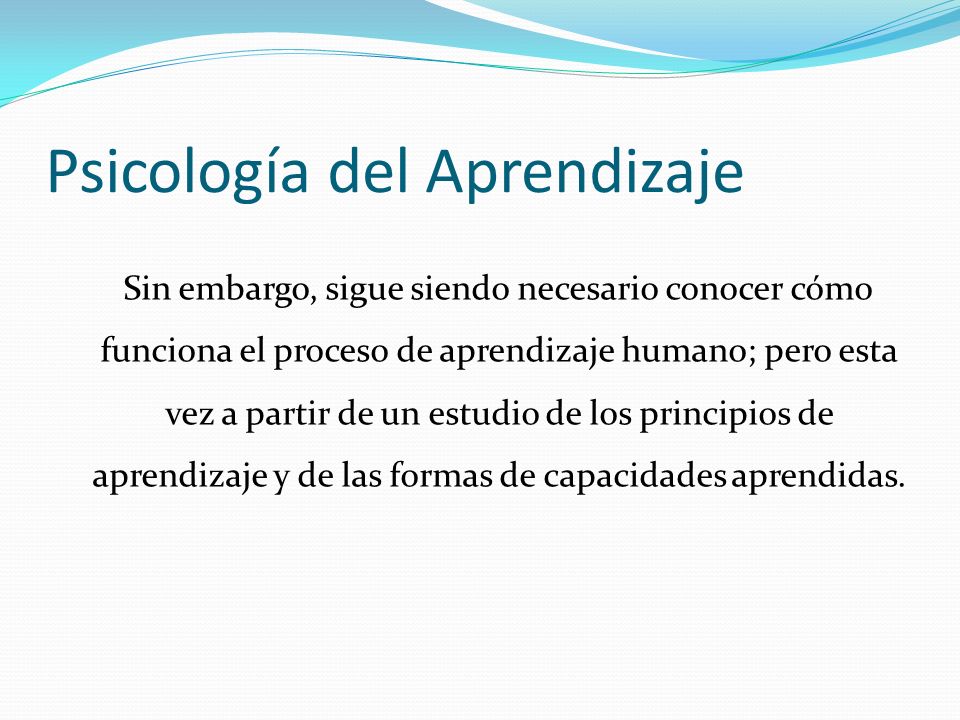 Psicología del Aprendizaje

Sin embargo, sigue siendo necesario conocer cómo funciona el proceso de aprendizaje humano; pero esta vez a partir de un estudio de los principios de aprendizaje y de las formas de capacidades aprendidas.